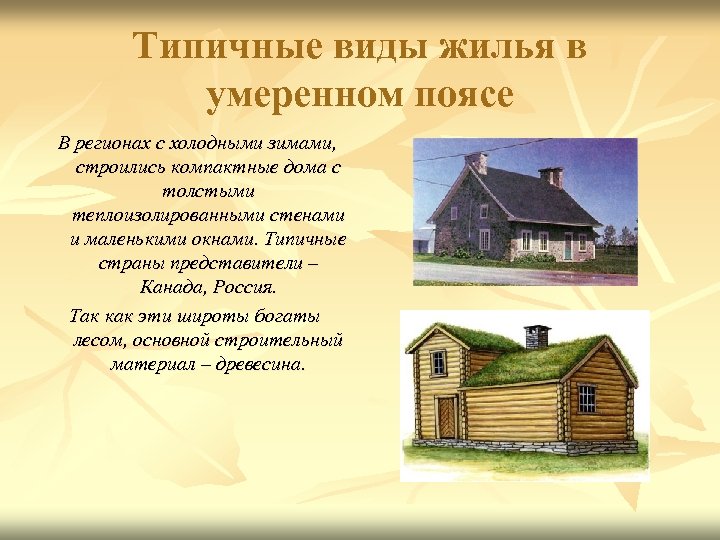 Типичные виды жилья в умеренном поясе

В регионах с холодными зимами, строились компактные дома с толстыми теплоизолированными стенами и маленькими окнами. Типичные страны представители – Канада, Россия.

Так как эти широты богаты лесом, основной строительный материал – древесина.